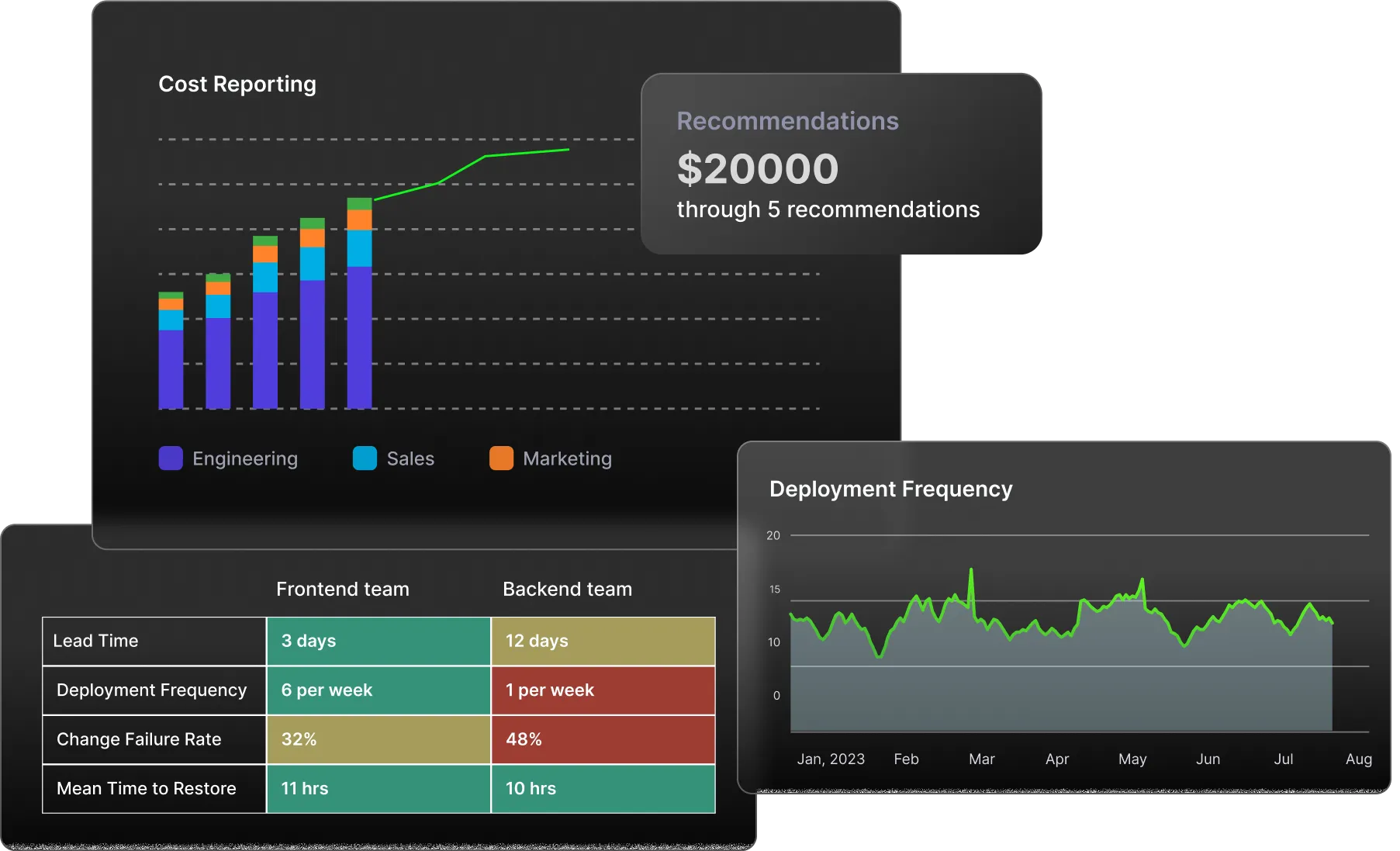 Cost Reporting

Engineering Sales Marketing

Recommendations

$20000

through 5 recommendations

| | Frontend team | Backend team |
|---|---|---|
| Lead Time | 3 days | 12 days |
| Deployment Frequency | 6 per week | 1 per week |
| Change Failure Rate | 32% | 48% |
| Mean Time to Restore | 11 hrs | 10 hrs |

Deployment Frequency

20
15
10
0

Jan, 2023 Feb Mar Apr May Jun Jul Aug